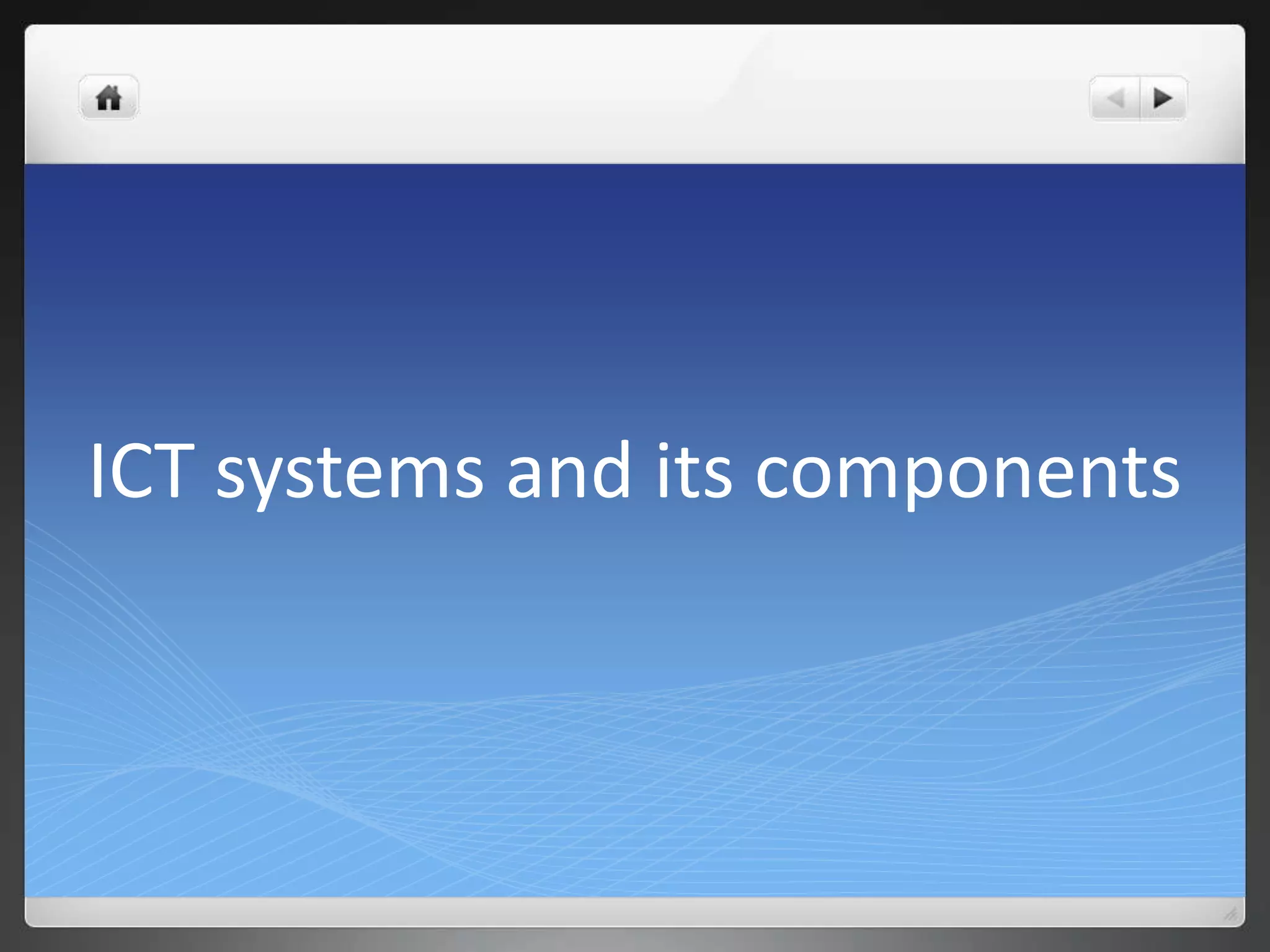 ICT systems and its components